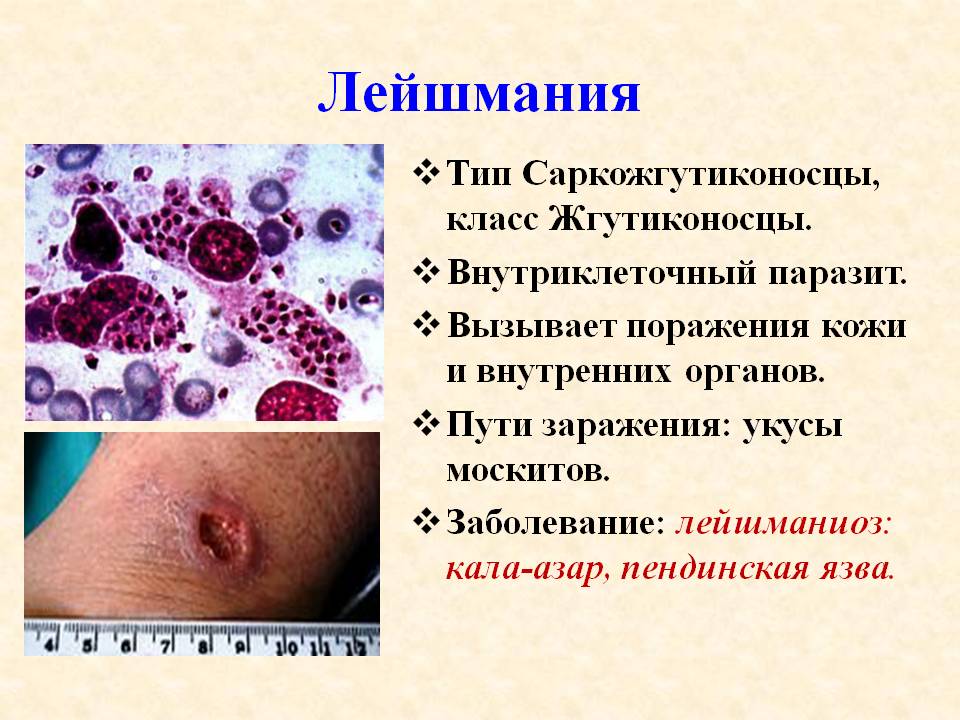 Лейшмания

❖ Тип Саркожгутиконосцы, класс Жгутиконосцы.

❖ Внутриклеточный паразит.

❖ Вызывает поражения кожи и внутренних органов.

❖ Пути заражения: укусы москитов.

❖ Заболевание: лейшманиоз: кала-азар, пендинская язва.

4 5 6 7 8 9 10 11 12